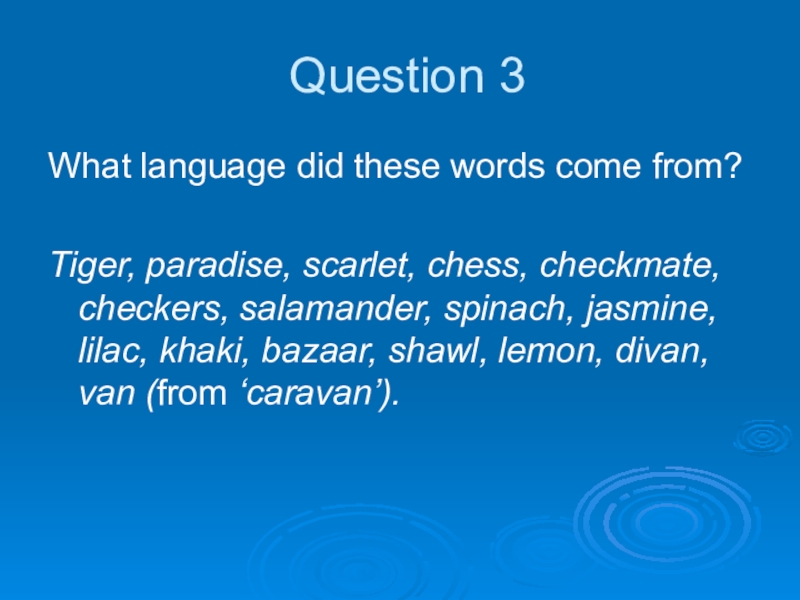 Question 3

What language did these words come from?

Tiger, paradise, scarlet, chess, checkmate, checkers, salamander, spinach, jasmine, lilac, khaki, bazaar, shawl, lemon, divan, van (from ‘caravan’).